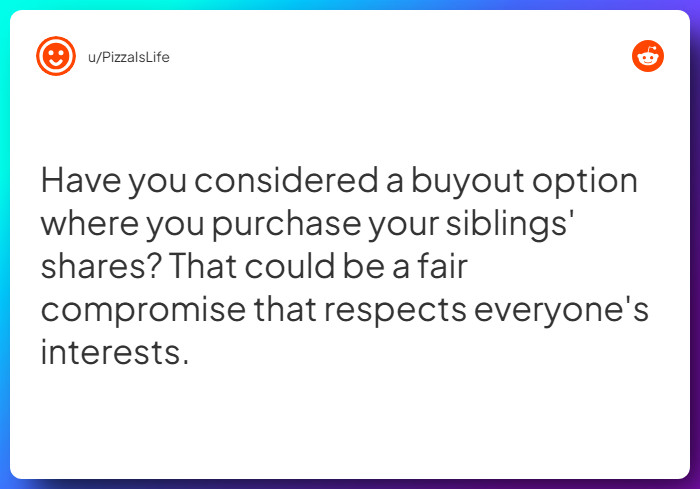 u/PizzaIsLife

Have you considered a buyout option where you purchase your siblings' shares? That could be a fair compromise that respects everyone's interests.